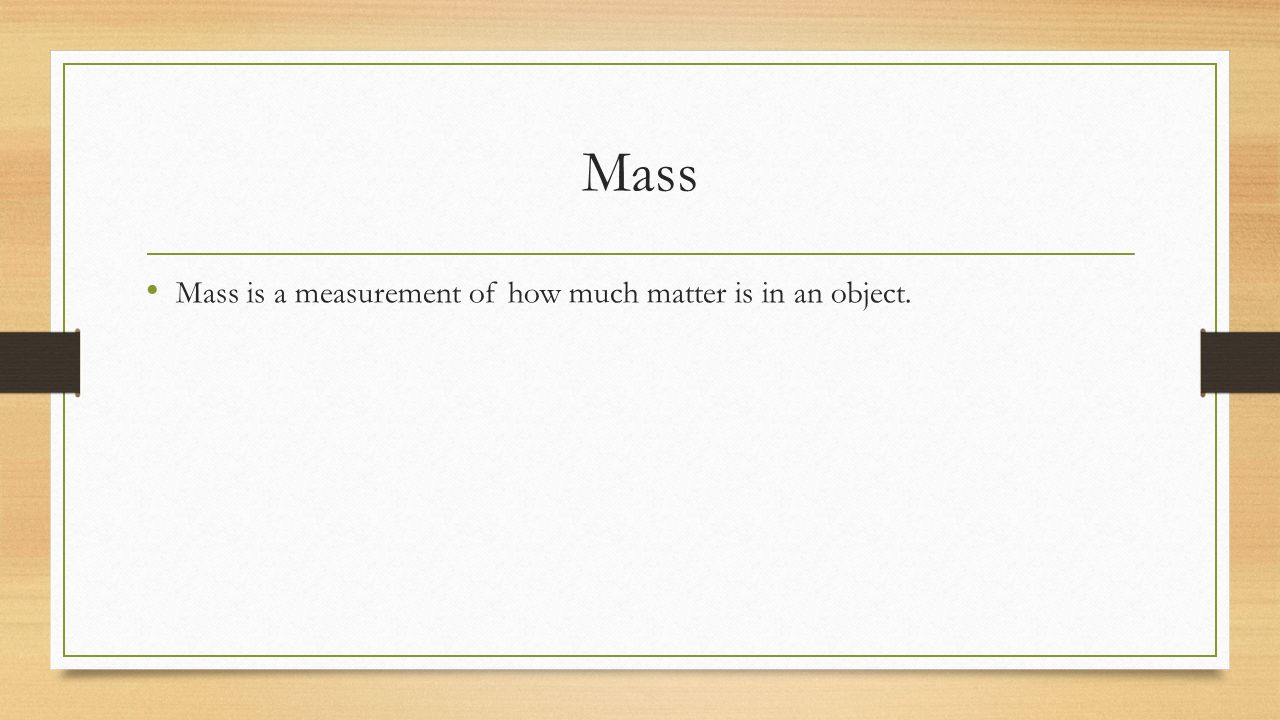 Mass

• Mass is a measurement of how much matter is in an object.